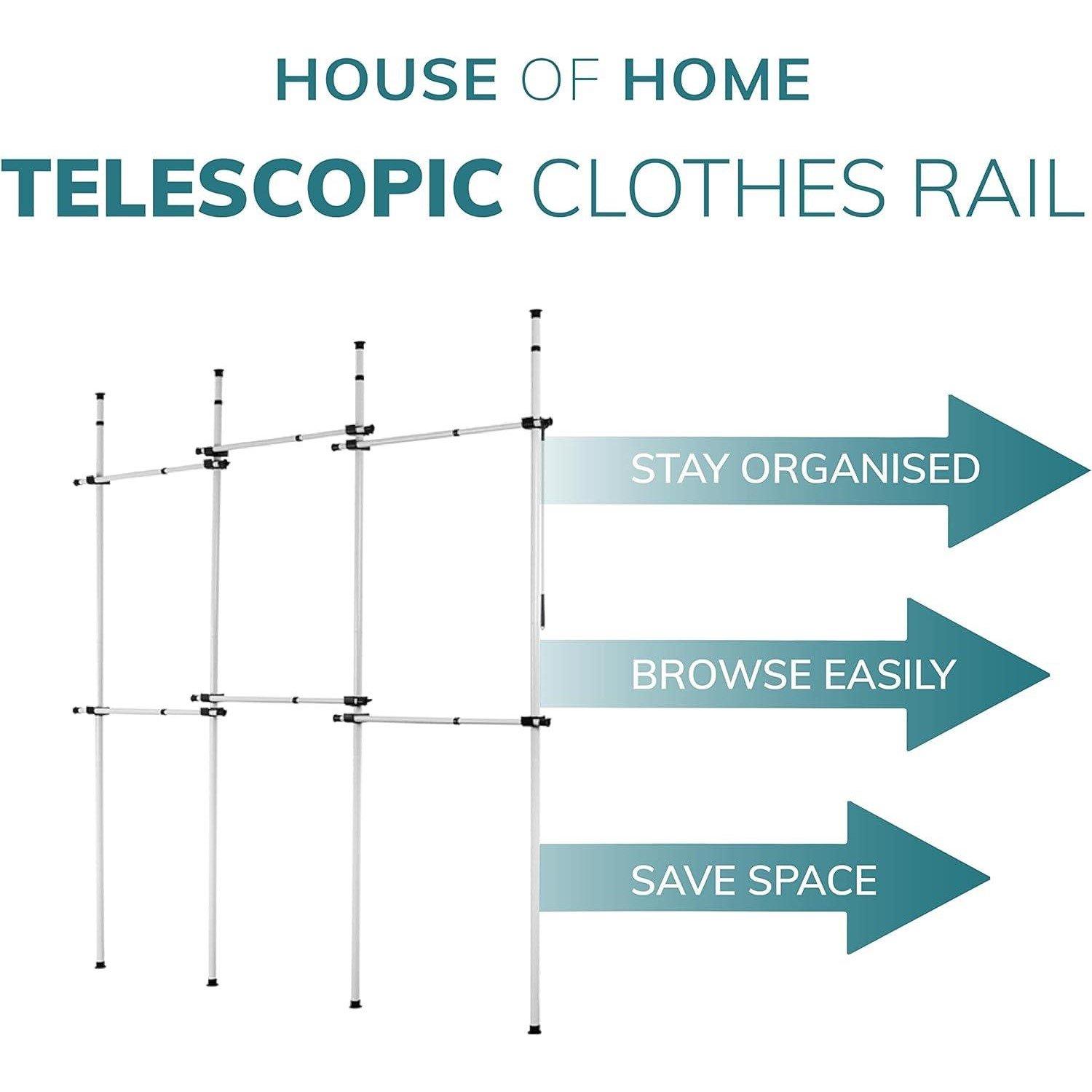 HOUSE OF HOME

TELESCOPIC CLOTHES RAIL

STAY ORGANISED

BROWSE EASILY

SAVE SPACE